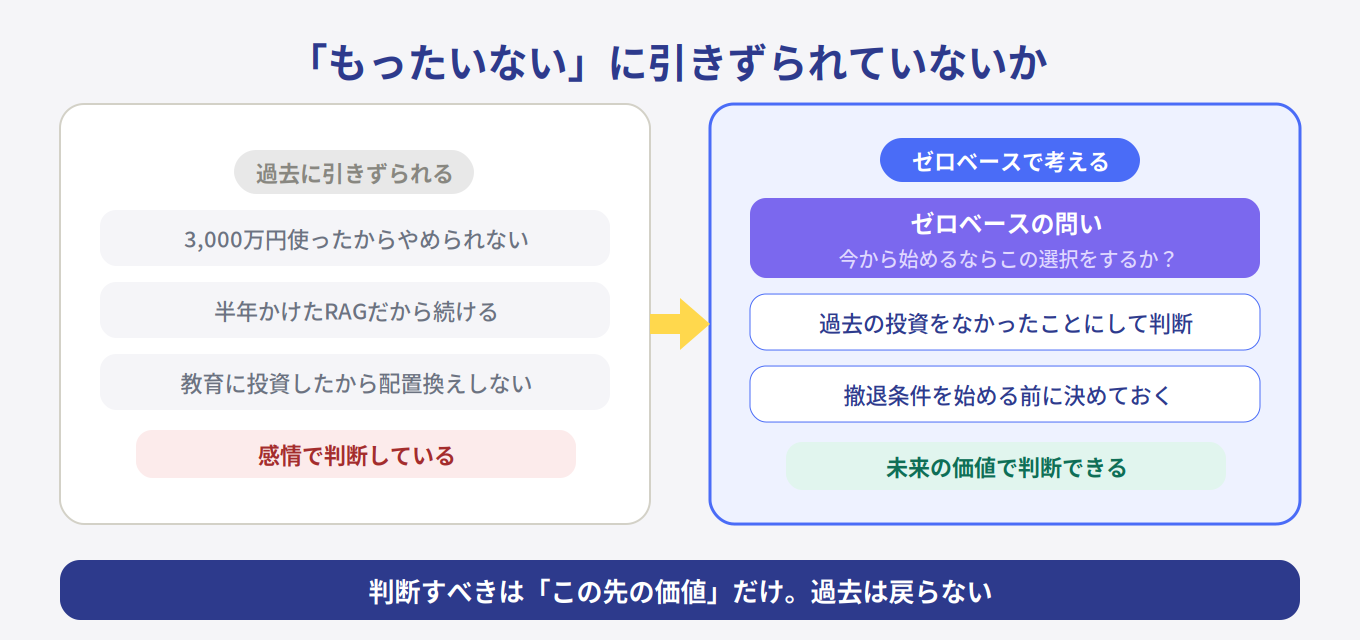 「もったいない」に引きずられていないか

過去に引きずられる

3,000万円使ったからやめられない

半年かけたRAGだから続ける

教育に投資したから配置換えしない

感情で判断している

ゼロベースで考える

ゼロベースの問い
今から始めるならこの選択をするか？

過去の投資をなかったことにして判断

撤退条件を始める前に決めておく

未来の価値で判断できる

判断すべきは「この先の価値」だけ。過去は戻らない